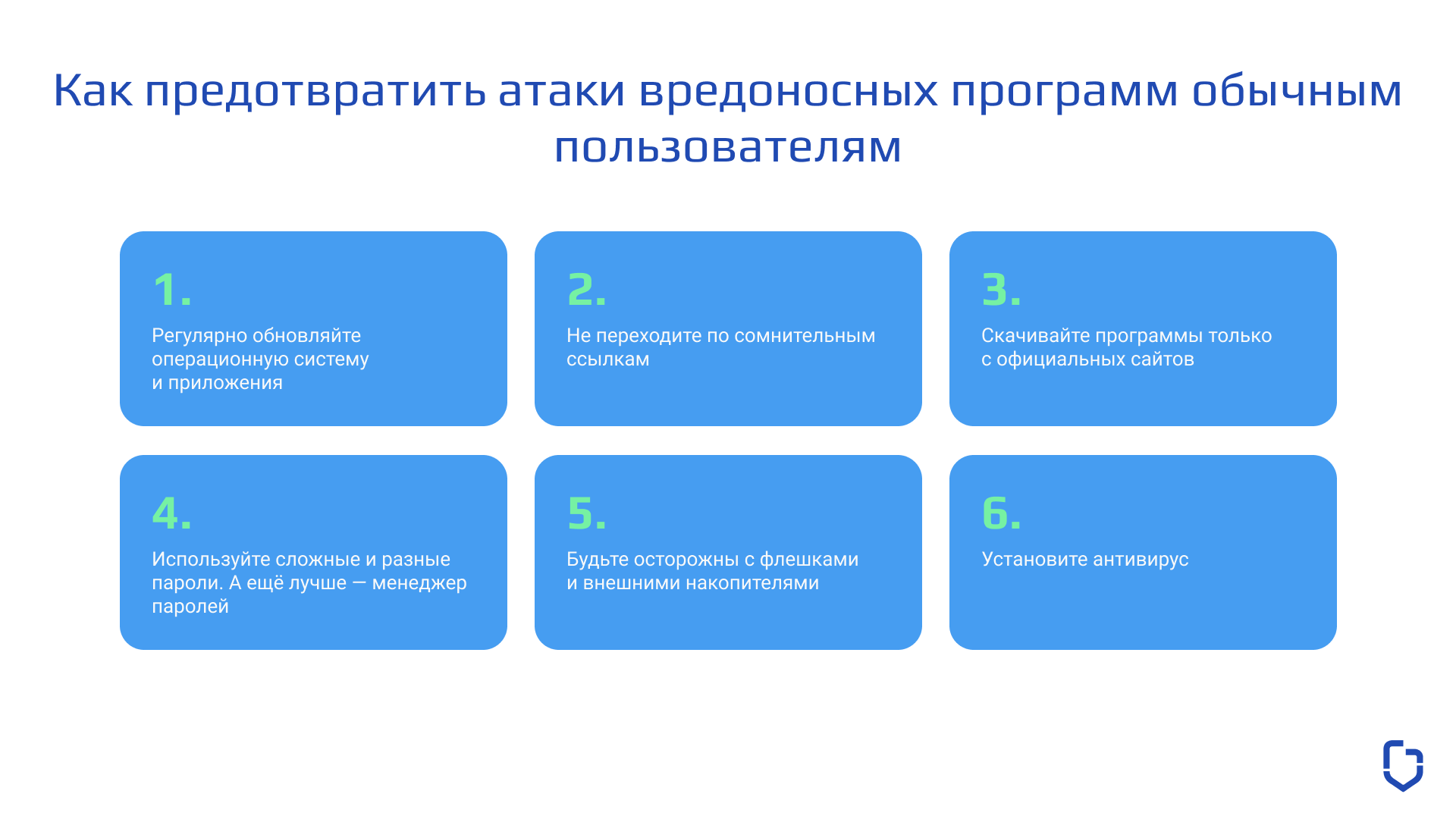 Как предотвратить атаки вредоносных программ обычным пользователям

1.
Регулярно обновляйте операционную систему и приложения

2.
Не переходите по сомнительным ссылкам

3.
Скачивайте программы только с официальных сайтов

4.
Используйте сложные и разные пароли. А ещё лучше — менеджер паролей

5.
Будьте осторожны с флешками и внешними накопителями

6.
Установите антивирус